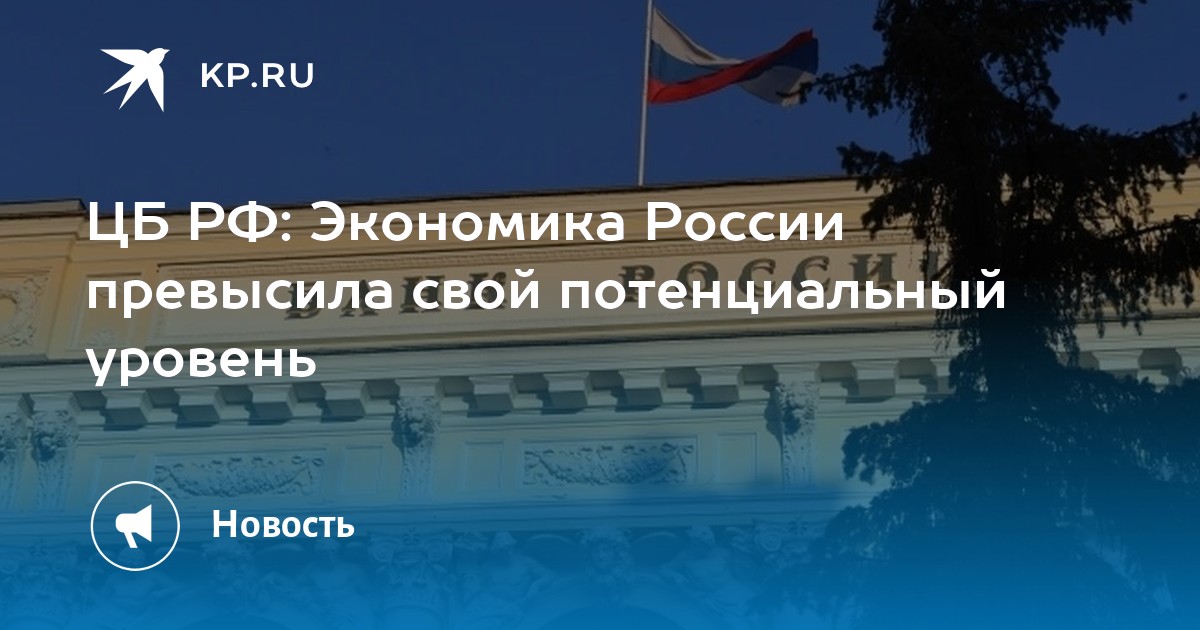 KP.RU

ЦБ РФ: Экономика России превысила свой потенциальный уровень

БАНК РОССИИ

Новость